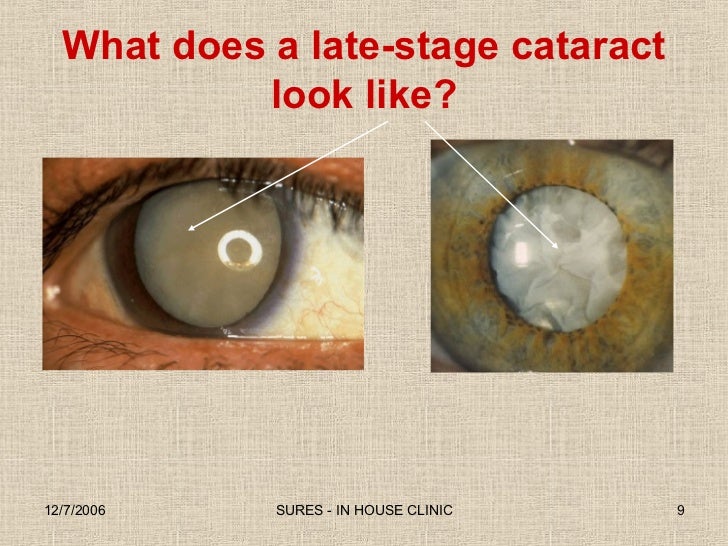 What does a late-stage cataract look like?

12/7/2006

SURES - IN HOUSE CLINIC

9